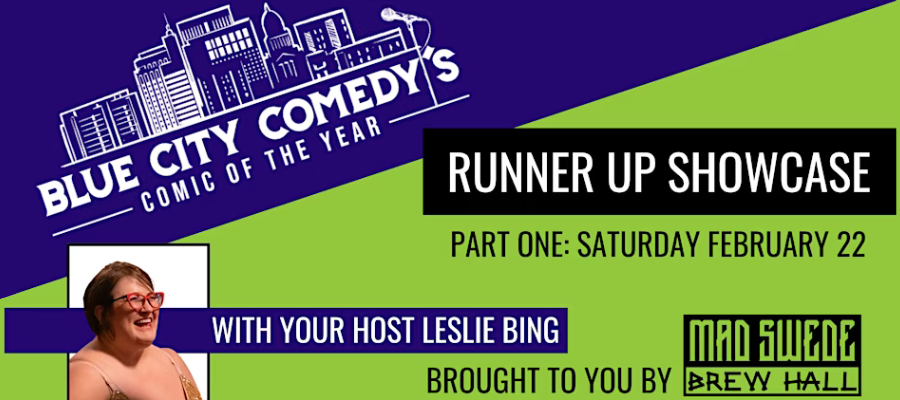 BLUE CITY COMEDY'S
COMIC OF THE YEAR

RUNNER UP SHOWCASE

PART ONE: SATURDAY FEBRUARY 22

WITH YOUR HOST LESLIE BING

BROUGHT TO YOU BY

MAD SWEDE
BREW HALL